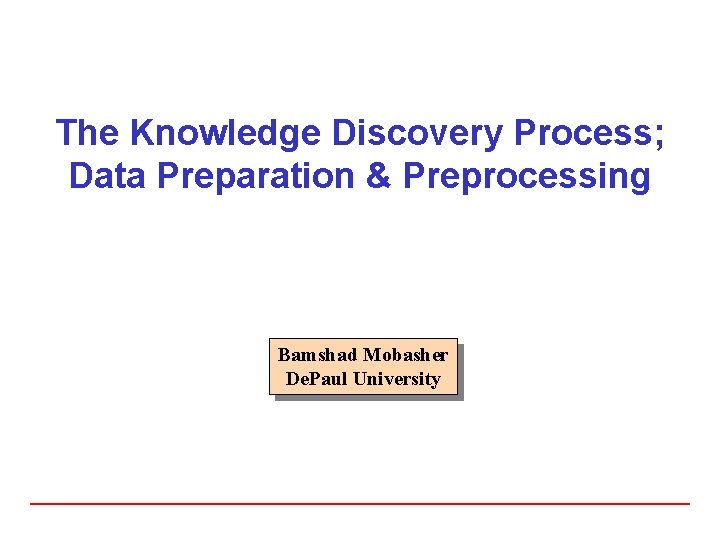 The Knowledge Discovery Process; Data Preparation & Preprocessing

Bamshad Mobasher
DePaul University